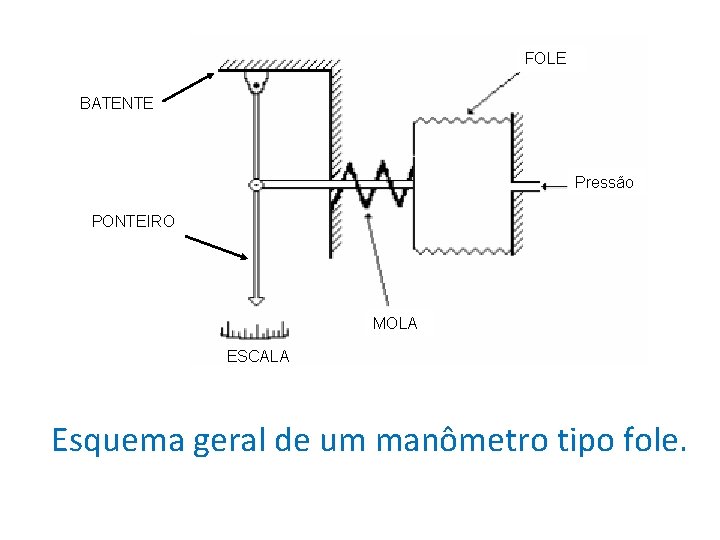 FOLE
BATENTE
Pressão
PONTEIRO
MOLA
ESCALA

Esquema geral de um manômetro tipo fole.